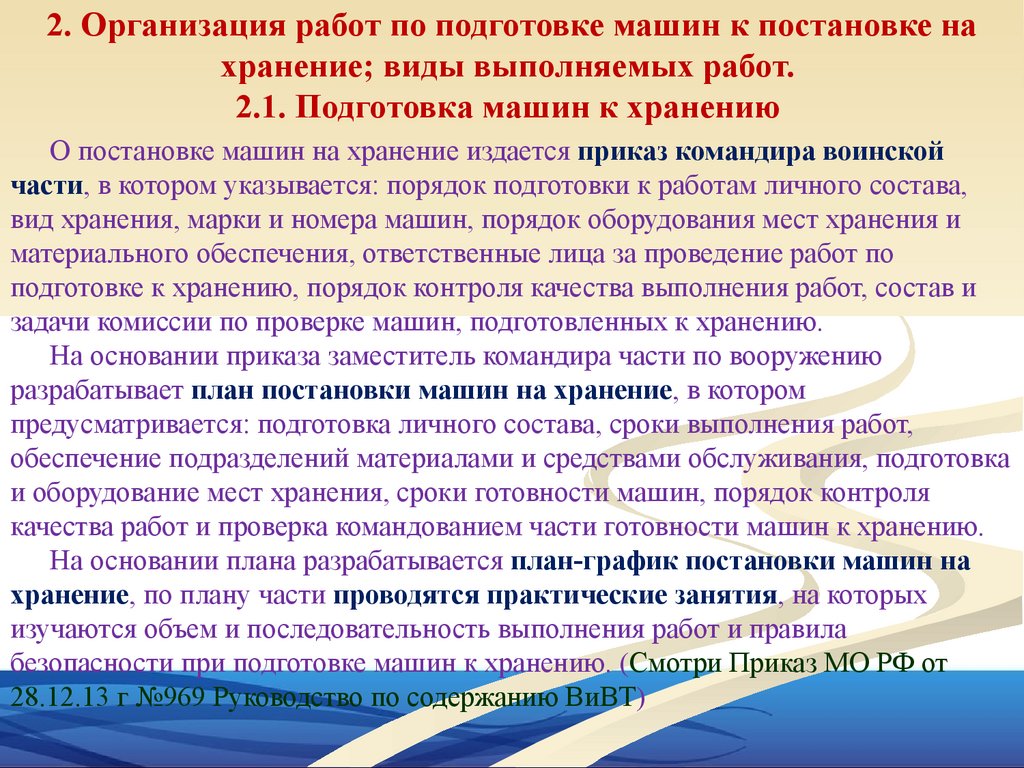 2. Организация работ по подготовке машин к постановке на хранение; виды выполняемых работ.
2.1. Подготовка машин к хранению

О постановке машин на хранение издается приказ командира воинской части, в котором указывается: порядок подготовки к работам личного состава, вид хранения, марки и номера машин, порядок оборудования мест хранения и материального обеспечения, ответственные лица за проведение работ по подготовке к хранению, порядок контроля качества выполнения работ, состав и задачи комиссии по проверке машин, подготовленных к хранению.

На основании приказа заместитель командира части по вооружению разрабатывает план постановки машин на хранение, в котором предусматривается: подготовка личного состава, сроки выполнения работ, обеспечение подразделений материалами и средствами обслуживания, подготовка и оборудование мест хранения, сроки готовности машин, порядок контроля качества работ и проверка командованием части готовности машин к хранению.

На основании плана разрабатывается план-график постановки машин на хранение, по плану части проводятся практические занятия, на которых изучаются объем и последовательность выполнения работ и правила безопасности при подготовке машин к хранению. (Смотри Приказ МО РФ от 28.12.13 г №969 Руководство по содержанию ВиВТ)